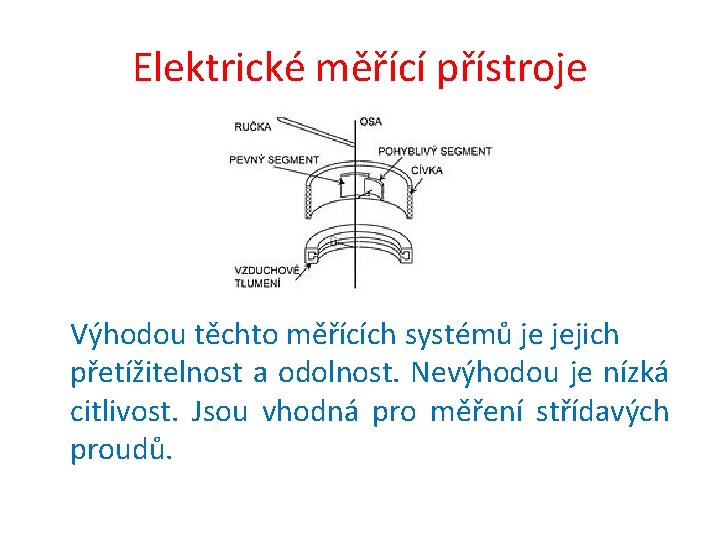 Elektrické měřící přístroje

RUČKA
OSA
PEVNÝ SEGMENT
POHYBLIVÝ SEGMENT
CÍVKA
VZDUCHOVÉ TLUMENÍ

Výhodou těchto měřících systémů je jejich přetížitelnost a odolnost. Nevýhodou je nízká citlivost. Jsou vhodná pro měření střídavých proudů.